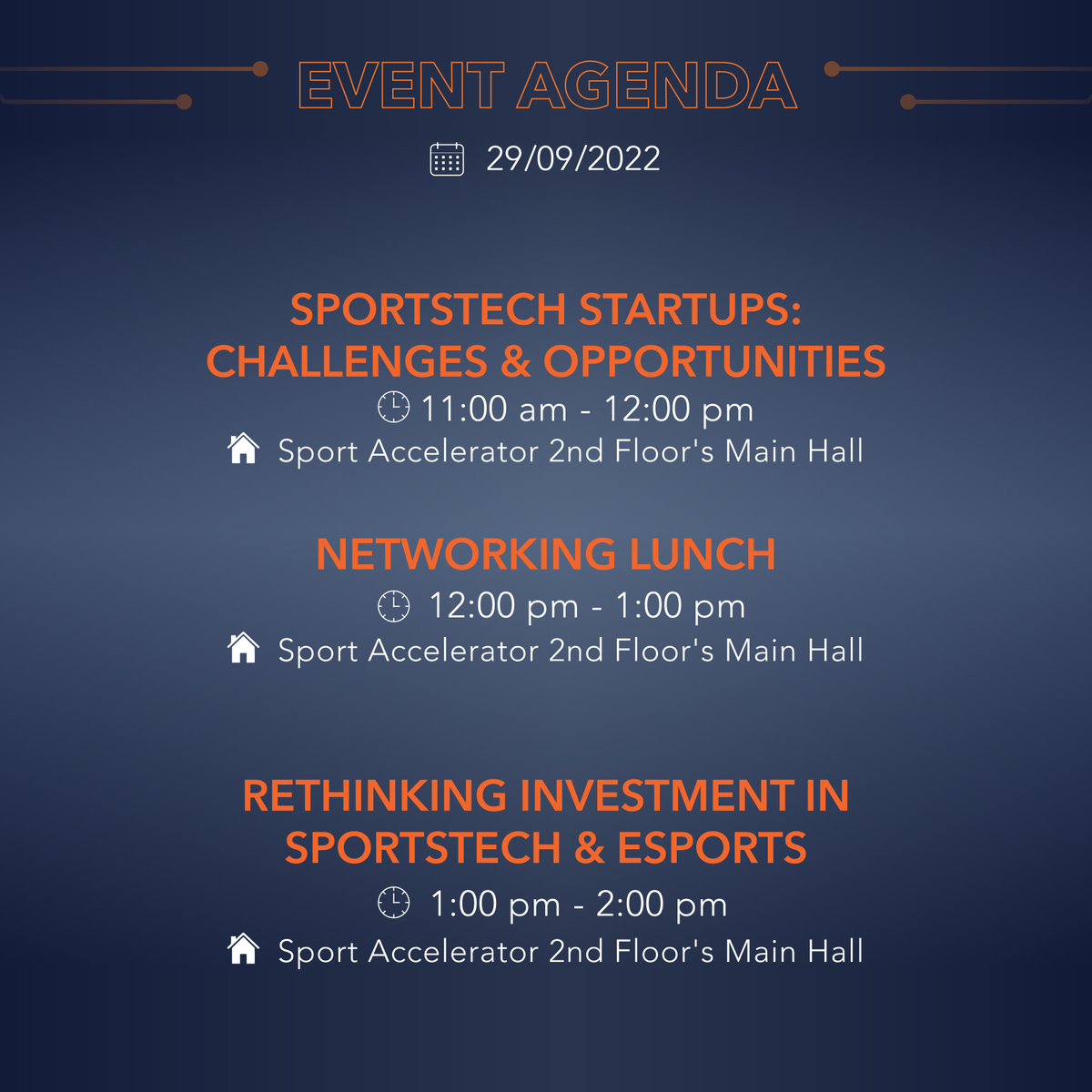 EVENT AGENDA

29/09/2022

SPORTSTECH STARTUPS: CHALLENGES & OPPORTUNITIES

11:00 am - 12:00 pm

Sport Accelerator 2nd Floor's Main Hall

NETWORKING LUNCH

12:00 pm - 1:00 pm

Sport Accelerator 2nd Floor's Main Hall

RETHINKING INVESTMENT IN SPORTSTECH & ESPORTS

1:00 pm - 2:00 pm

Sport Accelerator 2nd Floor's Main Hall